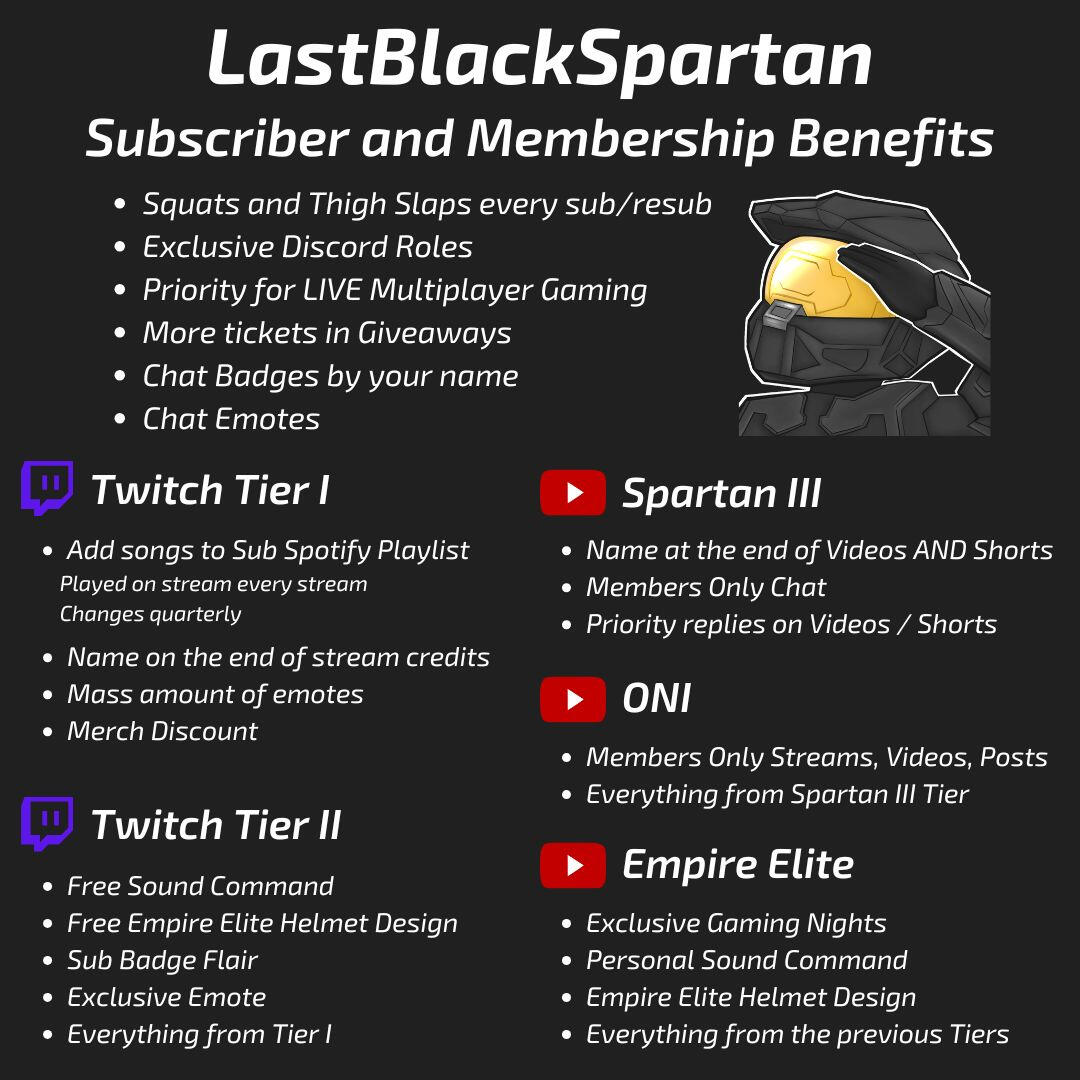 LastBlackSpartan

Subscriber and Membership Benefits

- Squats and Thigh Slaps every sub/resub
- Exclusive Discord Roles
- Priority for LIVE Multiplayer Gaming
- More tickets in Giveaways
- Chat Badges by your name
- Chat Emotes

Twitch Tier I

- Add songs to Sub Spotify Playlist
Played on stream every stream
Changes quarterly
- Name on the end of stream credits
- Mass amount of emotes
- Merch Discount

Twitch Tier II

- Free Sound Command
- Free Empire Elite Helmet Design
- Sub Badge Flair
- Exclusive Emote
- Everything from Tier I

Spartan III

- Name at the end of Videos AND Shorts
- Members Only Chat
- Priority replies on Videos / Shorts

ONI

- Members Only Streams, Videos, Posts
- Everything from Spartan III Tier

Empire Elite

- Exclusive Gaming Nights
- Personal Sound Command
- Empire Elite Helmet Design
- Everything from the previous Tiers